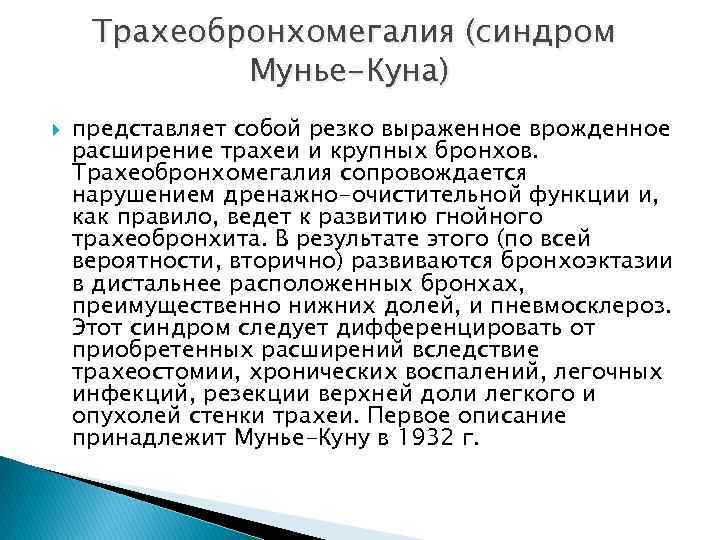 Трахеобронхомегалия (синдром Мунье-Куна)

представляет собой резко выраженное врожденное расширение трахеи и крупных бронхов. Трахеобронхомегалия сопровождается нарушением дренажно-очистительной функции и, как правило, ведет к развитию гнойного трахеобронхита. В результате этого (по всей вероятности, вторично) развиваются бронхоэктазии в дистальнее расположенных бронхах, преимущественно нижних долей, и пневмосклероз. Этот синдром следует дифференцировать от приобретенных расширений вследствие трахеостомии, хронических воспалений, легочных инфекций, резекции верхней доли легкого и опухолей стенки трахеи. Первое описание принадлежит Мунье-Куну в 1932 г.